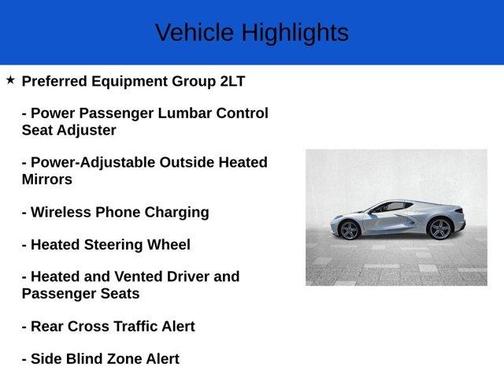 Vehicle Highlights

★ Preferred Equipment Group 2LT

- Power Passenger Lumbar Control Seat Adjuster

- Power-Adjustable Outside Heated Mirrors

- Wireless Phone Charging

- Heated Steering Wheel

- Heated and Vented Driver and Passenger Seats

- Rear Cross Traffic Alert

- Side Blind Zone Alert